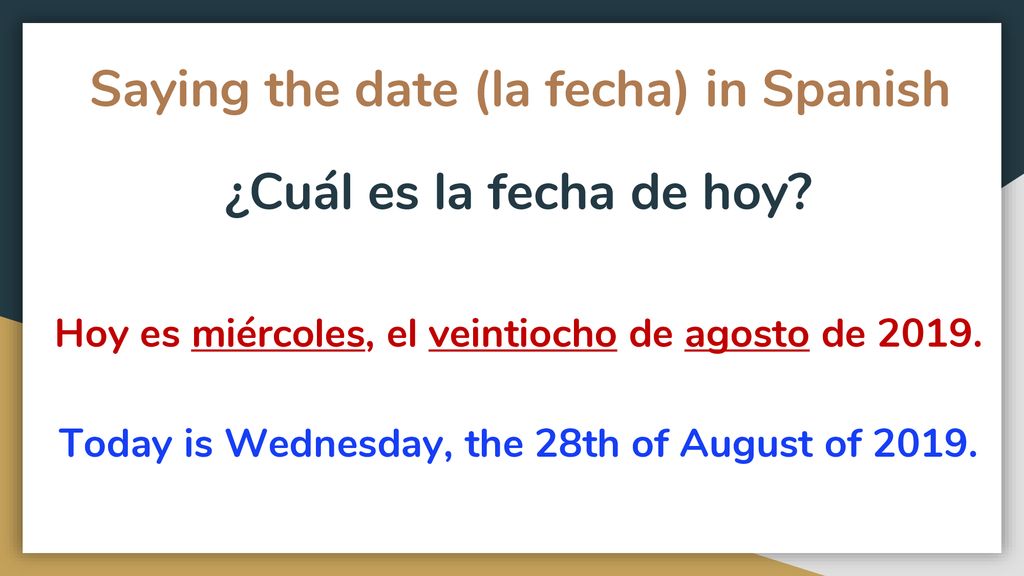 Saying the date (la fecha) in Spanish

¿Cuál es la fecha de hoy?

Hoy es miércoles, el veintiocho de agosto de 2019.

Today is Wednesday, the 28th of August of 2019.